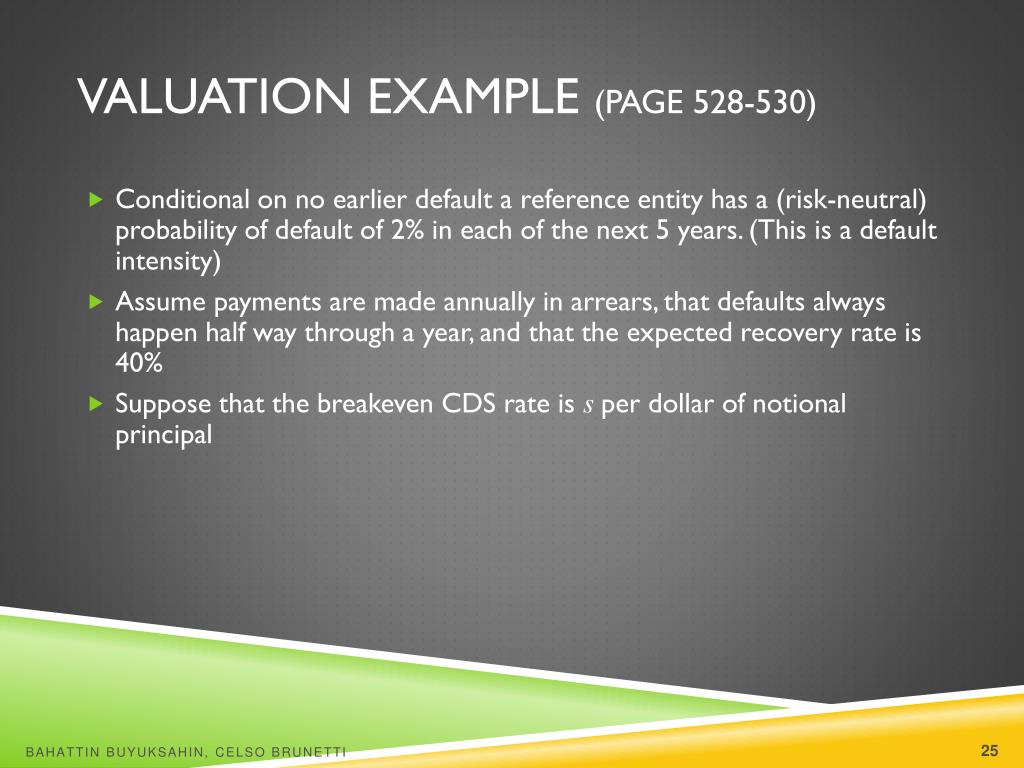 VALUATION EXAMPLE (PAGE 528-530)

Conditional on no earlier default a reference entity has a (risk-neutral) probability of default of 2% in each of the next 5 years. (This is a default intensity)

Assume payments are made annually in arrears, that defaults always happen half way through a year, and that the expected recovery rate is 40%

Suppose that the breakeven CDS rate is $s$ per dollar of notional principal

BAHATTIN BUYUKSAHIN, CELSO BRUNETTI

25